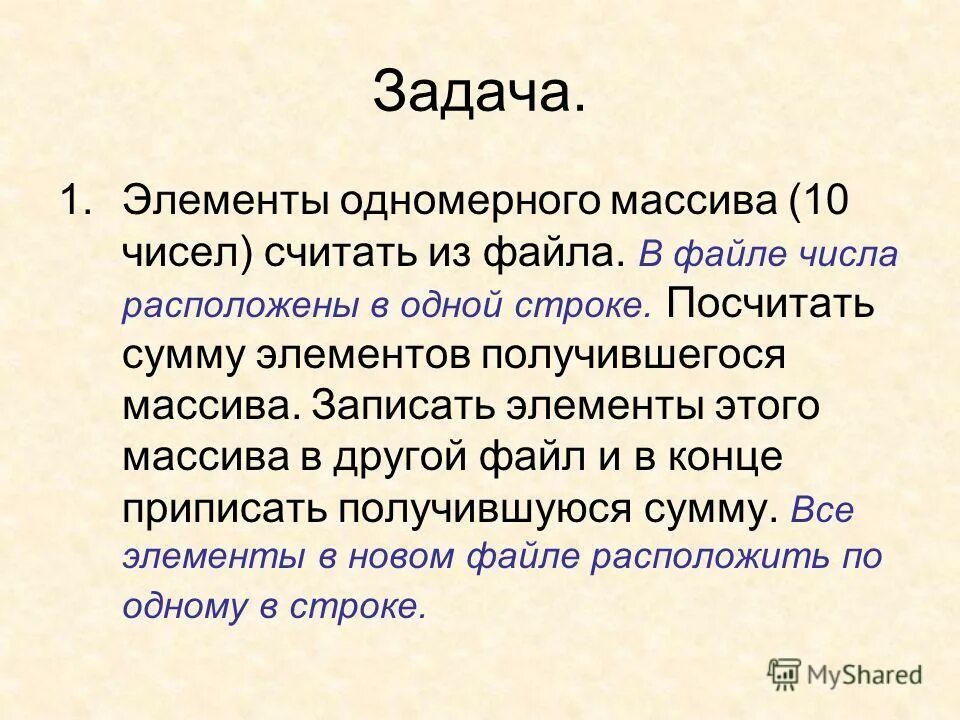 Задача.

1. Элементы одномерного массива (10 чисел) считать из файла. В файле числа расположены в одной строке. Посчитать сумму элементов получившегося массива. Записать элементы этого массива в другой файл и в конце приписать получившуюся сумму. Все элементы в новом файле расположить по одному в строке.

MyShared